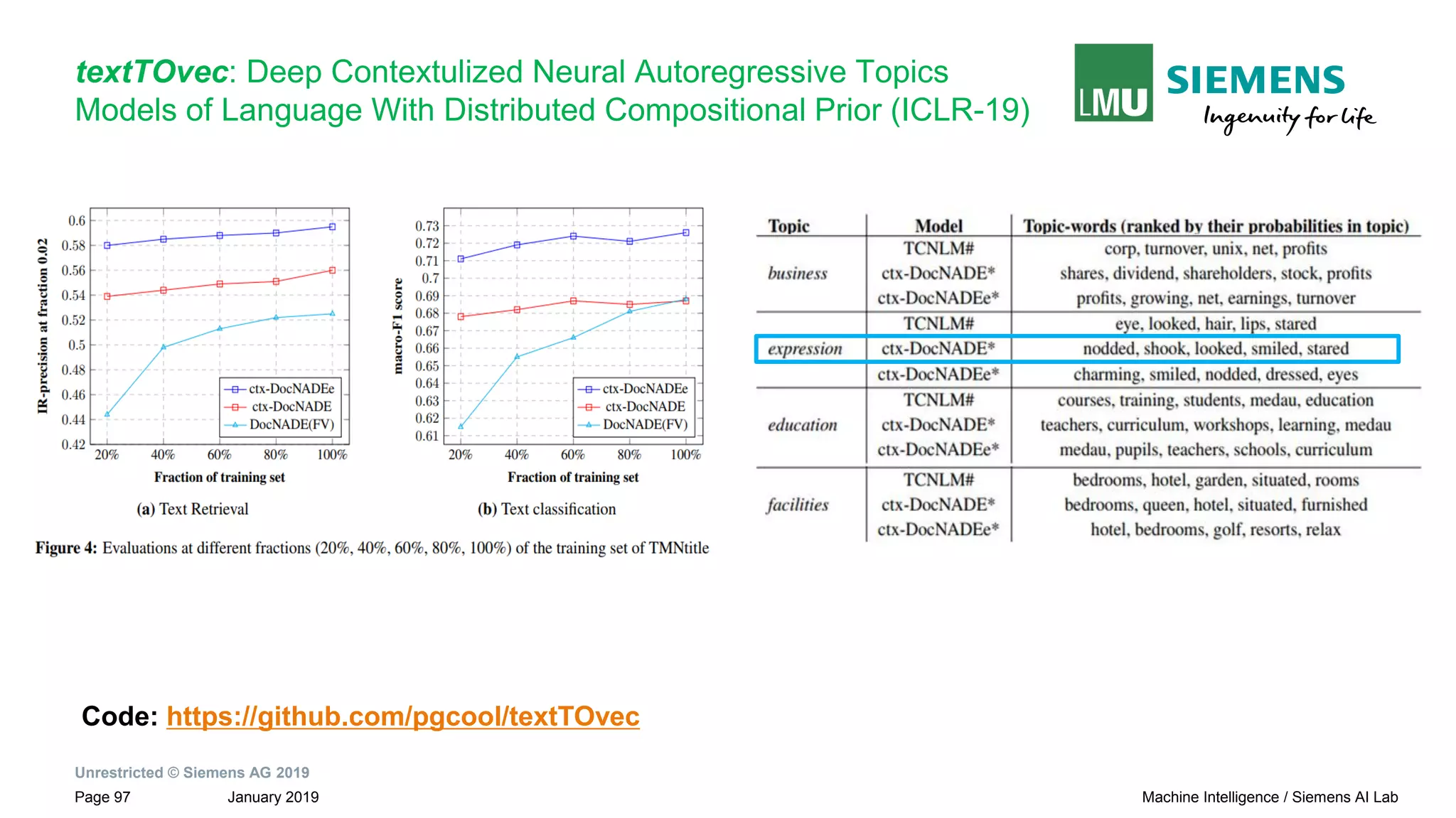 textTOvec: Deep Contextulized Neural Autoregressive Topics Models of Language With Distributed Compositional Prior (ICLR-19)

LMU

SIEMENS
Ingenuity for life

IR-precision at fraction 0.02

0.6
0.58
0.56
0.54
0.52
0.5
0.48
0.46
0.44
0.42

20% 40% 60% 80% 100%

Fraction of training set

ctx-DocNADEe
ctx-DocNADE
DocNADE(FV)

(a) Text Retrieval

macro-F1 score

0.73
0.72
0.71
0.7
0.69
0.68
0.67
0.66
0.65
0.64
0.63
0.62
0.61

20% 40% 60% 80% 100%

Fraction of training set

ctx-DocNADEe
ctx-DocNADE
DocNADE(FV)

(b) Text classification

Figure 4: Evaluations at different fractions (20%, 40%, 60%, 80%, 100%) of the training set of TMNtitle

| Topic | Model | Topic-words (ranked by their probabilities in topic) |
|---|---|---|
| business | TCNLM# | corp, turnover, unix, net, profits |
| | ctx-DocNADE* | shares, dividend, shareholders, stock, profits |
| | ctx-DocNADEe* | profits, growing, net, earnings, turnover |
| expression | TCNLM# | eye, looked, hair, lips, stared |
| | ctx-DocNADE* | nodded, shook, looked, smiled, stared |
| | ctx-DocNADEe* | charming, smiled, nodded, dressed, eyes |
| education | TCNLM# | courses, training, students, medau, education |
| | ctx-DocNADE* | teachers, curriculum, workshops, learning, medau |
| | ctx-DocNADEe* | medau, pupils, teachers, schools, curriculum |
| facilities | TCNLM# | bedrooms, hotel, garden, situated, rooms |
| | ctx-DocNADE* | bedrooms, queen, hotel, situated, furnished |
| | ctx-DocNADEe* | hotel, bedrooms, golf, resorts, relax |

Code: https://github.com/pgcool/textTOvec

Unrestricted © Siemens AG 2019

Page 97 January 2019

Machine Intelligence / Siemens AI Lab